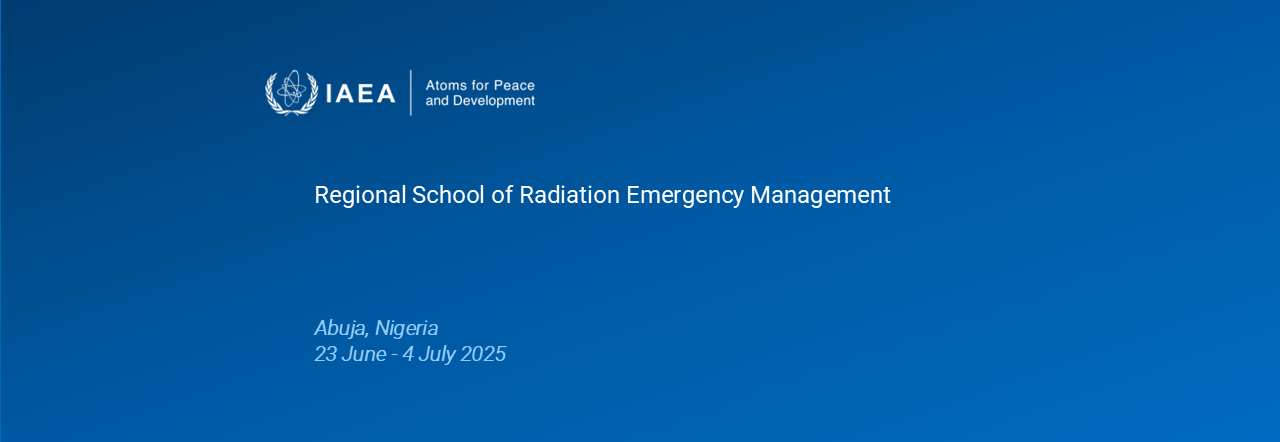 IAEA
Atoms for Peace and Development

Regional School of Radiation Emergency Management

Abuja, Nigeria
23 June - 4 July 2025